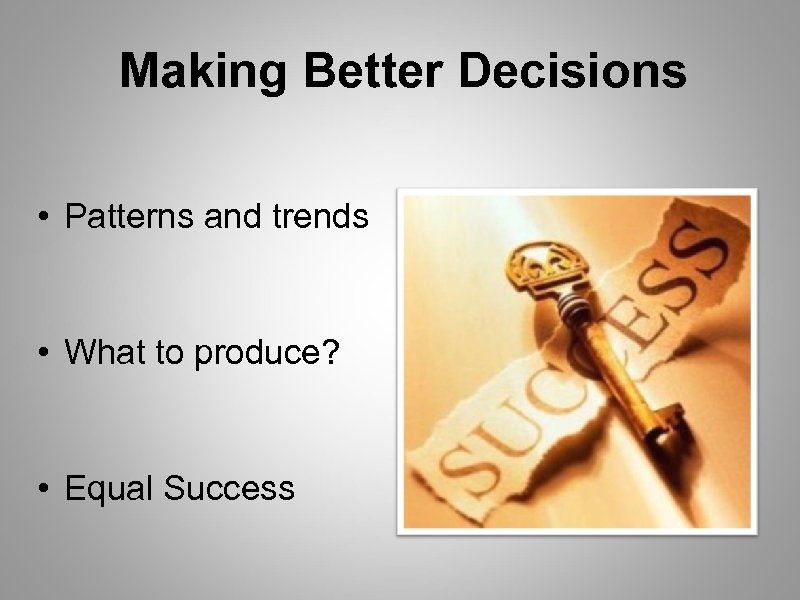 Making Better Decisions

• Patterns and trends

• What to produce?

• Equal Success

SUCCESS